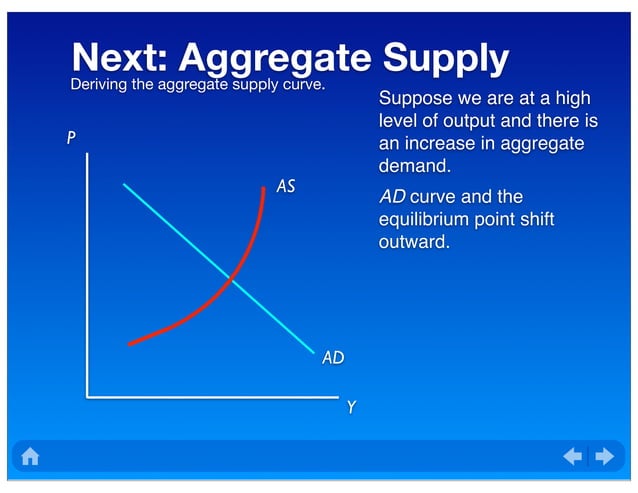 Next: Aggregate Supply

Deriving the aggregate supply curve.

Suppose we are at a high level of output and there is an increase in aggregate demand.

AD curve and the equilibrium point shift outward.

P

AS

AD

Y